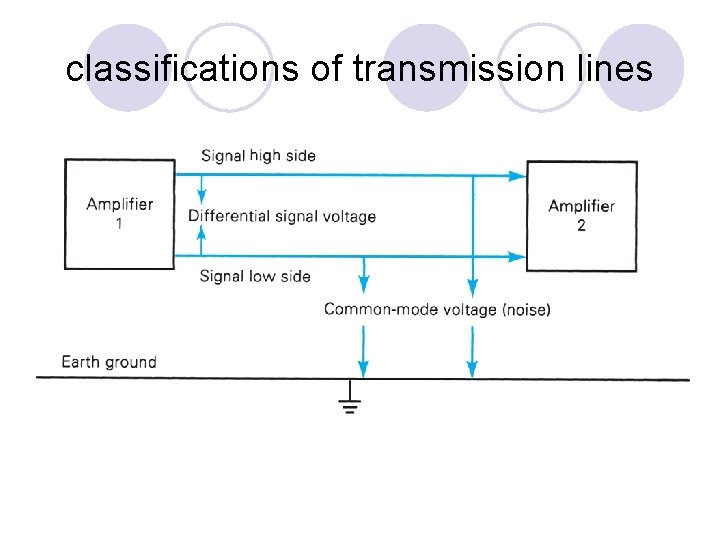 classifications of transmission lines

Signal high side

Amplifier 1

Differential signal voltage

Amplifier 2

Signal low side

Common-mode voltage (noise)

Earth ground